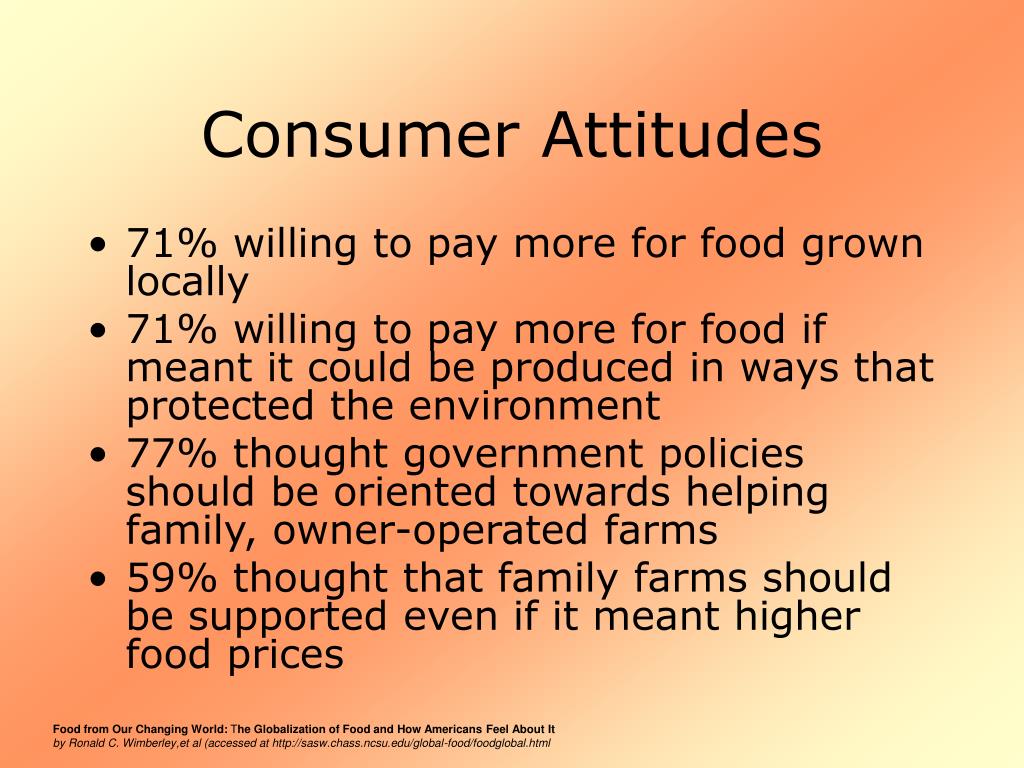 Consumer Attitudes

• 71% willing to pay more for food grown locally
• 71% willing to pay more for food if meant it could be produced in ways that protected the environment
• 77% thought government policies should be oriented towards helping family, owner-operated farms
• 59% thought that family farms should be supported even if it meant higher food prices

Food from Our Changing World: The Globalization of Food and How Americans Feel About It
by Ronald C. Wimberley,et al (accessed at http://sasw.chass.ncsu.edu/global-food/foodglobal.html